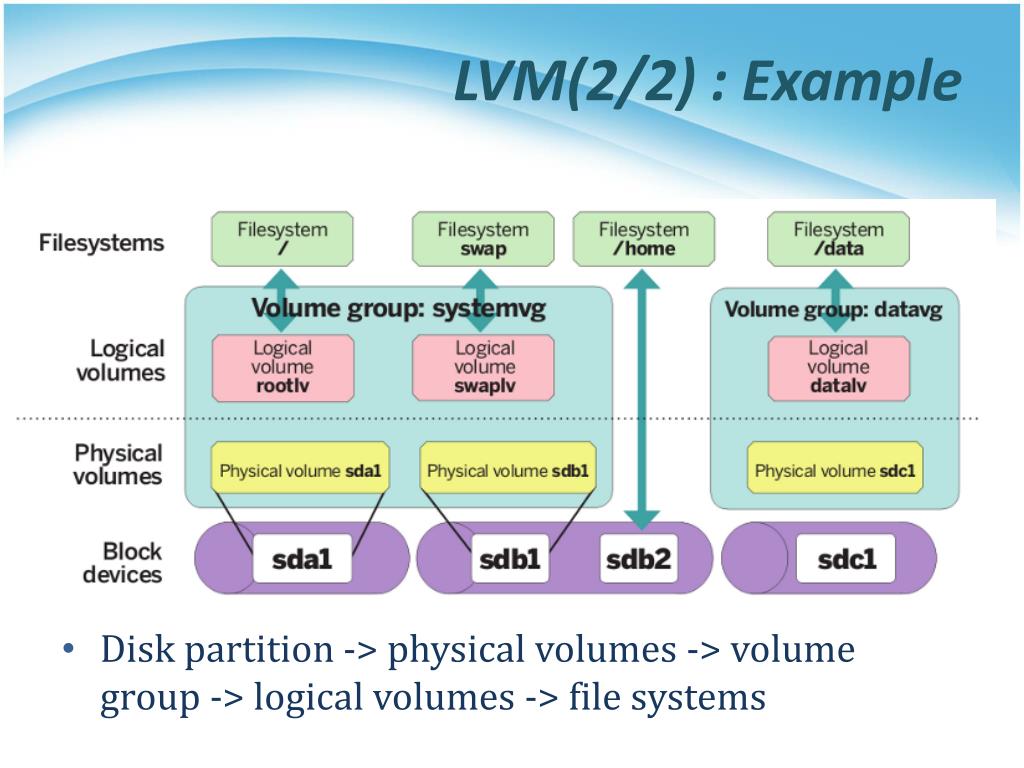 LVM(2/2) : Example

Filesystems

Filesystem
/

Filesystem
swap

Filesystem
/home

Filesystem
/data

Volume group: systemvg

Volume group: datavg

Logical volumes

Logical volume
rootlv

Logical volume
swaplv

Logical volume
datalv

Physical volumes

Physical volume sda1

Physical volume sdb1

Physical volume sdc1

Block devices

sda1

sdb1

sdb2

sdc1

• Disk partition -> physical volumes -> volume group -> logical volumes -> file systems